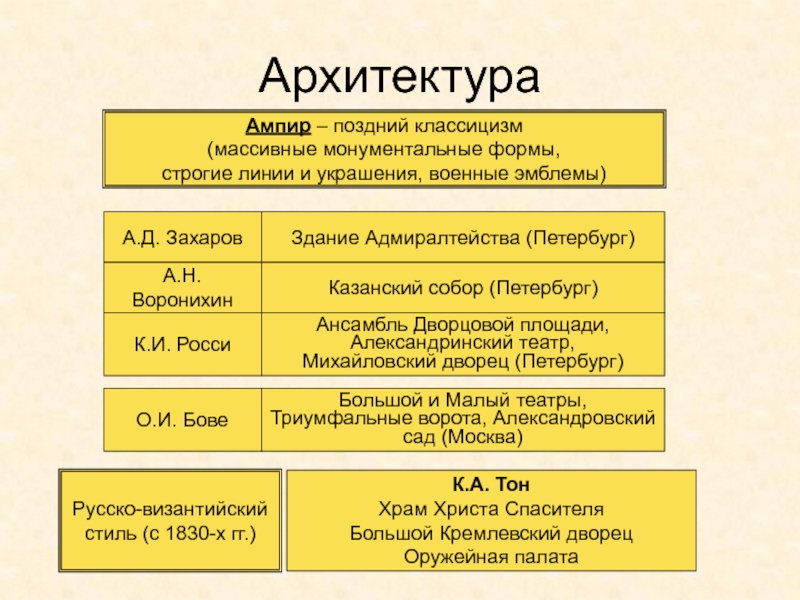 Архитектура

Ампир – поздний классицизм
(массивные монументальные формы,
строгие линии и украшения, военные эмблемы)

| А.Д. Захаров | Здание Адмиралтейства (Петербург) |
|---|---|
| А.Н. Воронихин | Казанский собор (Петербург) |
| К.И. Росси | Ансамбль Дворцовой площади, Александринский театр, Михайловский дворец (Петербург) |

| О.И. Бове | Большой и Малый театры, Триумфальные ворота, Александровский сад (Москва) |
|---|---|

Русско-византийский стиль (с 1830-х гг.)

К.А. Тон
Храм Христа Спасителя
Большой Кремлевский дворец
Оружейная палата